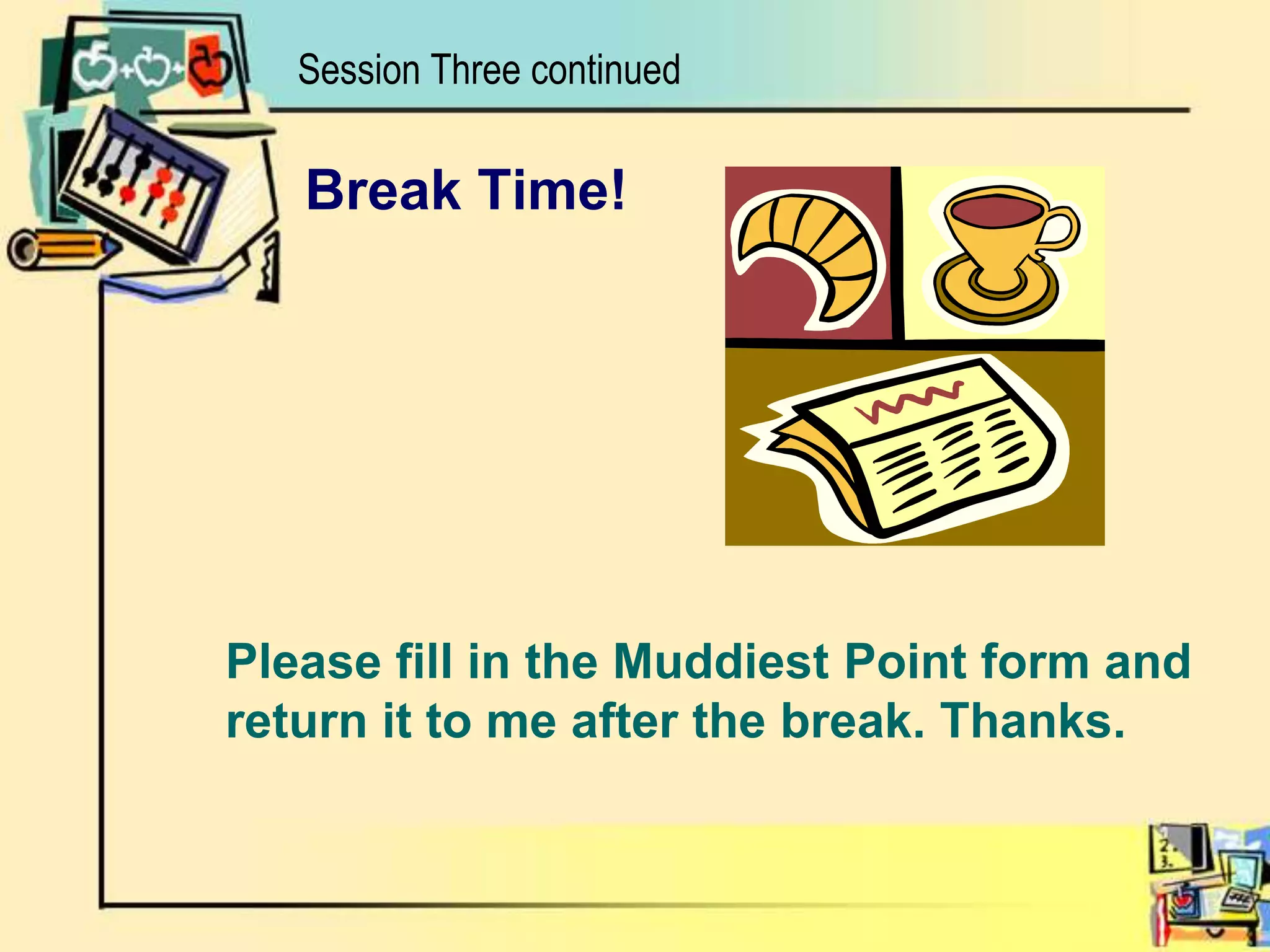 Session Three continued

Break Time!

Please fill in the Muddiest Point form and return it to me after the break. Thanks.